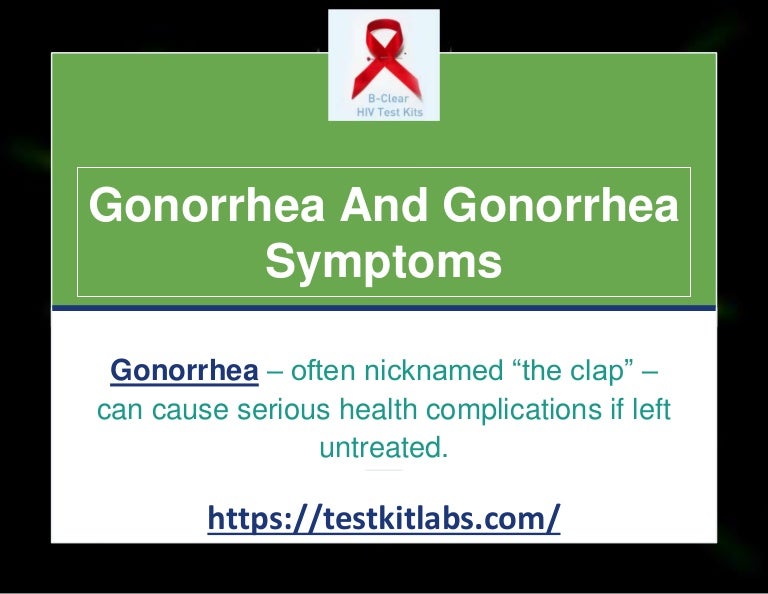 B-Clear
HIV Test Kits

Gonorrhea And Gonorrhea Symptoms

Gonorrhea – often nicknamed “the clap” – can cause serious health complications if left untreated.

https://testkitlabs.com/